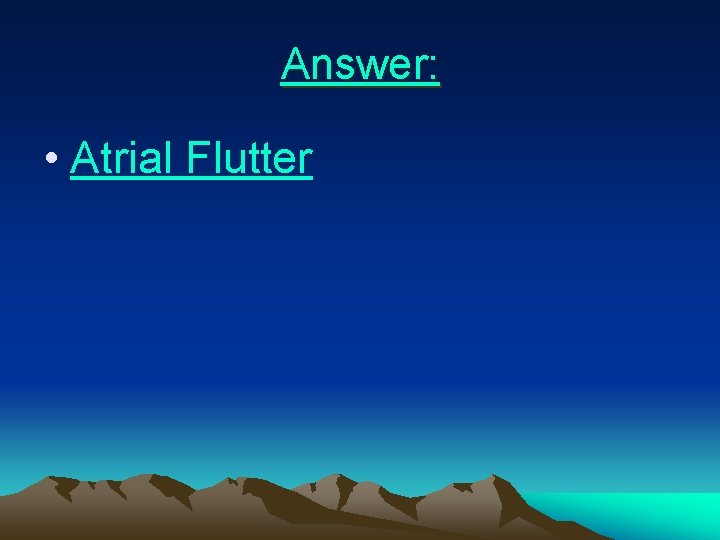 Answer:

• Atrial Flutter